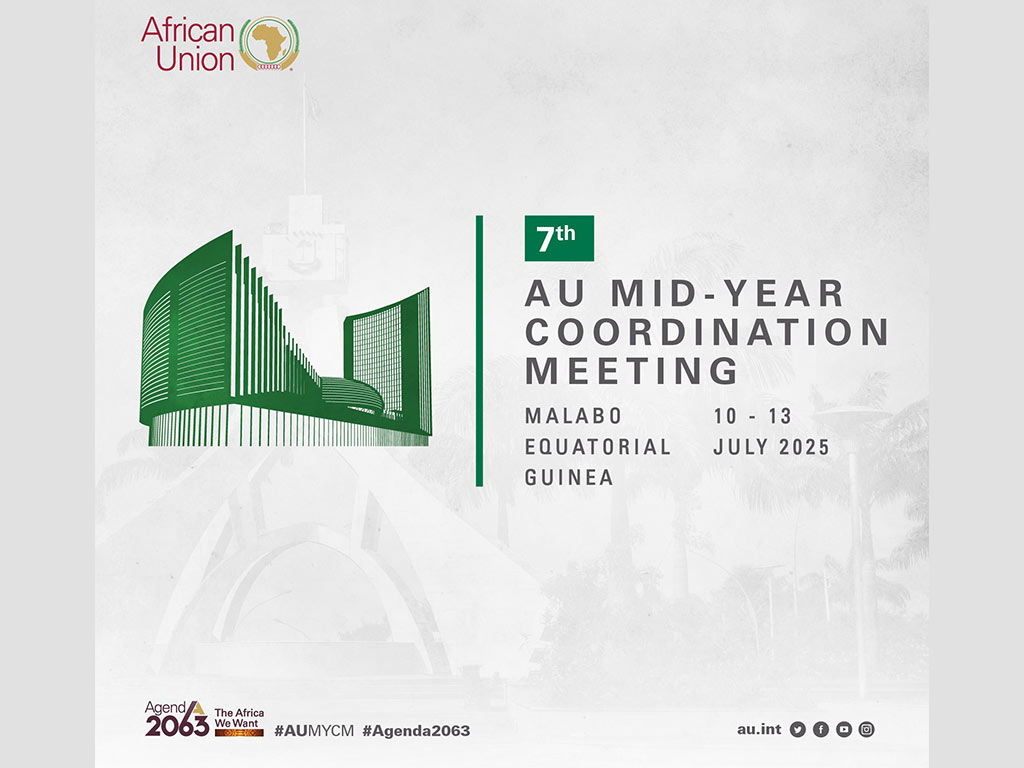 African Union

7th

AU MID-YEAR COORDINATION MEETING

MALABO EQUATORIAL GUINEA

10 - 13 JULY 2025

Agenda 2063 The Africa We Want

#AUMYCM #Agenda2063

au.int